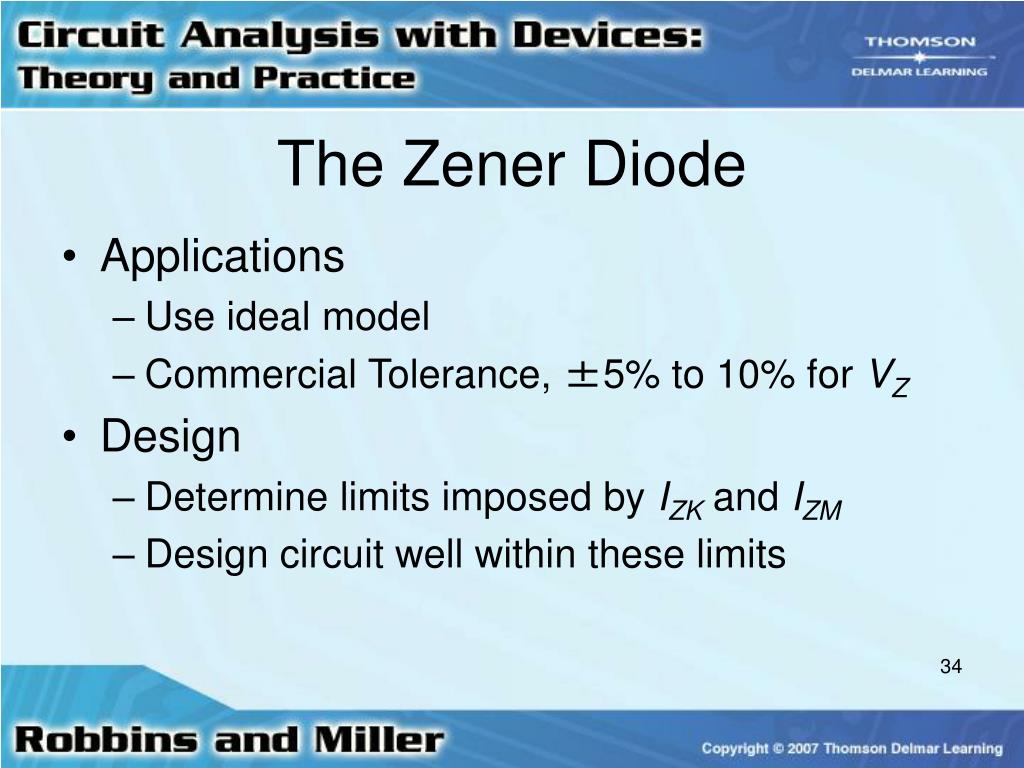 Circuit Analysis with Devices:
Theory and Practice

THOMSON
DELMAR LEARNING

The Zener Diode

• Applications
– Use ideal model
– Commercial Tolerance, ±5% to 10% for $V_Z$
• Design
– Determine limits imposed by $I_{ZK}$ and $I_{ZM}$
– Design circuit well within these limits

34

Robbins and Miller

Copyright © 2007 Thomson Delmar Learning